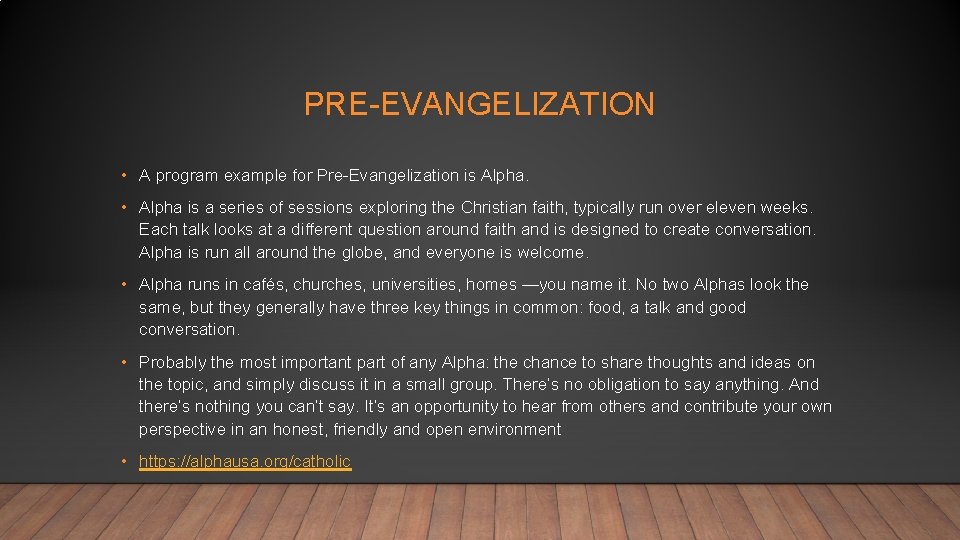 PRE-EVANGELIZATION

• A program example for Pre-Evangelization is Alpha.

• Alpha is a series of sessions exploring the Christian faith, typically run over eleven weeks. Each talk looks at a different question around faith and is designed to create conversation. Alpha is run all around the globe, and everyone is welcome.

• Alpha runs in cafés, churches, universities, homes —you name it. No two Alphas look the same, but they generally have three key things in common: food, a talk and good conversation.

• Probably the most important part of any Alpha: the chance to share thoughts and ideas on the topic, and simply discuss it in a small group. There's no obligation to say anything. And there's nothing you can't say. It's an opportunity to hear from others and contribute your own perspective in an honest, friendly and open environment

• https://alphausa.org/catholic